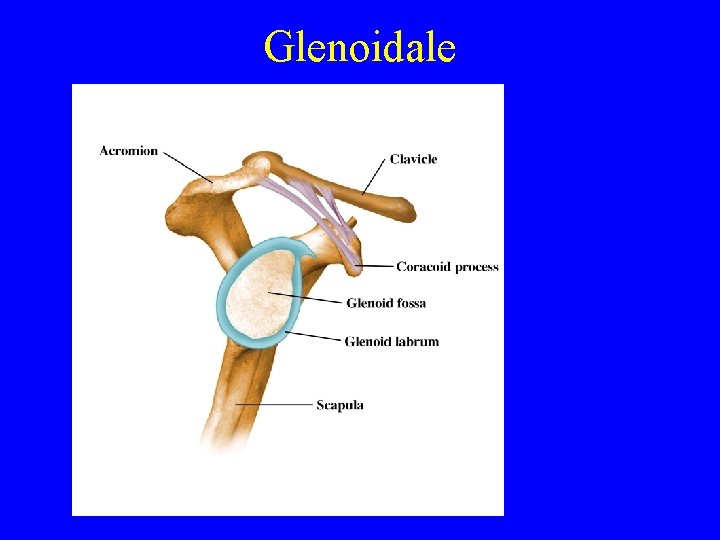 Glenoidale

Acromion
Clavicle
Coracoid process
Glenoid fossa
Glenoid labrum
Scapula